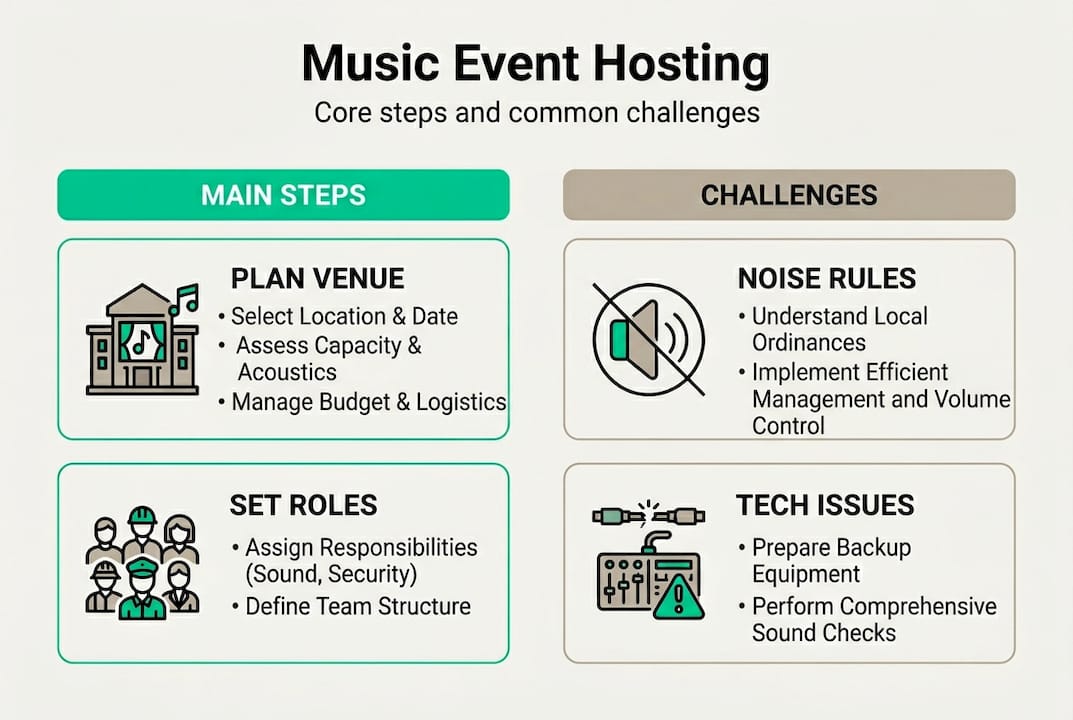 Music Event Hosting

Core steps and common challenges

MAIN STEPS

PLAN VENUE
• Select Location & Date
• Assess Capacity & Acoustics
• Manage Budget & Logistics

SET ROLES
• Assign Responsibilities (Sound, Security)
• Define Team Structure

CHALLENGES

NOISE RULES
• Understand Local Ordinances
• Implement Efficient Management and Volume Control

TECH ISSUES
• Prepare Backup Equipment
• Perform Comprehensive Sound Checks